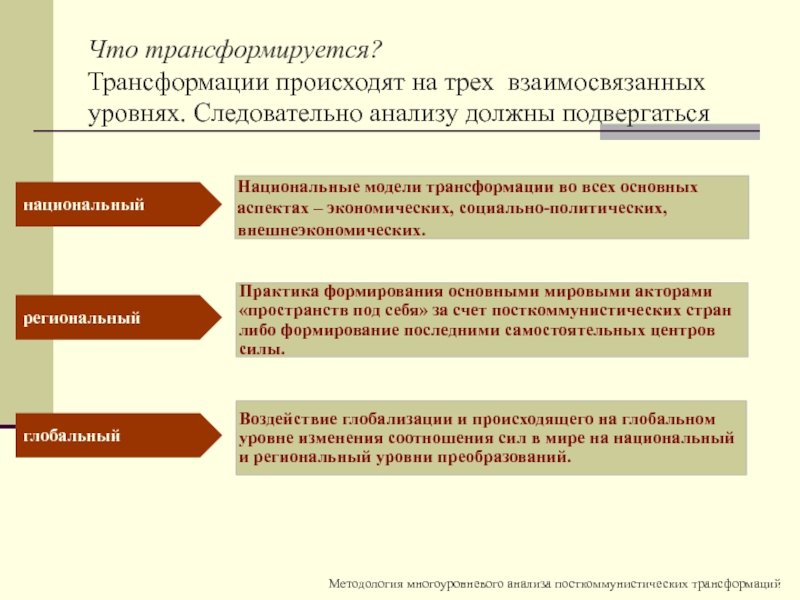 Что трансформируется?
Трансформации происходят на трех взаимосвязанных уровнях. Следовательно анализу должны подвергаться

национальный

Национальные модели трансформации во всех основных аспектах – экономических, социально-политических, внешнеэкономических.

региональный

Практика формирования основными мировыми акторами «пространств под себя» за счет посткоммунистических стран либо формирование последними самостоятельных центров силы.

глобальный

Воздействие глобализации и происходящего на глобальном уровне изменения соотношения сил в мире на национальный и региональный уровни преобразований.

Методология многоуровневого анализа посткоммунистических трансформаций